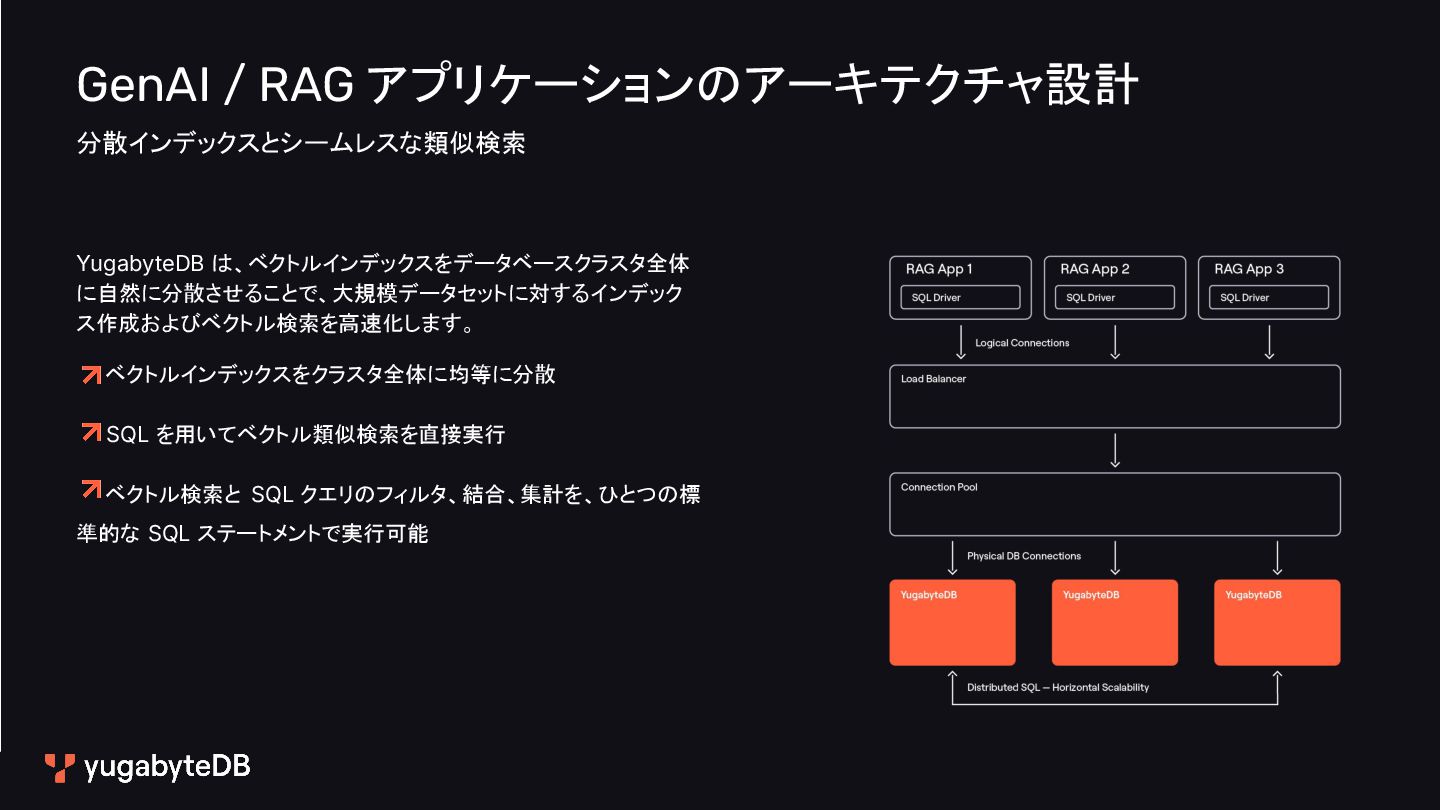 GenAI / RAG アプリケーションのアーキテクチャ設計

分散インデックスとシームレスな類似検索

YugabyteDB は、ベクトルインデックスをデータベースクラスタ全体に自然に分散させることで、大規模データセットに対するインデックス作成およびベクトル検索を高速化します。

ベクトルインデックスをクラスタ全体に均等に分散

SQL を用いてベクトル類似検索を直接実行

ベクトル検索と SQL クエリのフィルタ、結合、集計を、ひとつの標準的な SQL ステートメントで実行可能

RAG App 1
SQL Driver
RAG App 2
SQL Driver
RAG App 3
SQL Driver
Logical Connections
Load Balancer
Connection Pool
Physical DB Connections
YugabyteDB
YugabyteDB
YugabyteDB
Distributed SQL — Horizontal Scalability

yugabyteDB